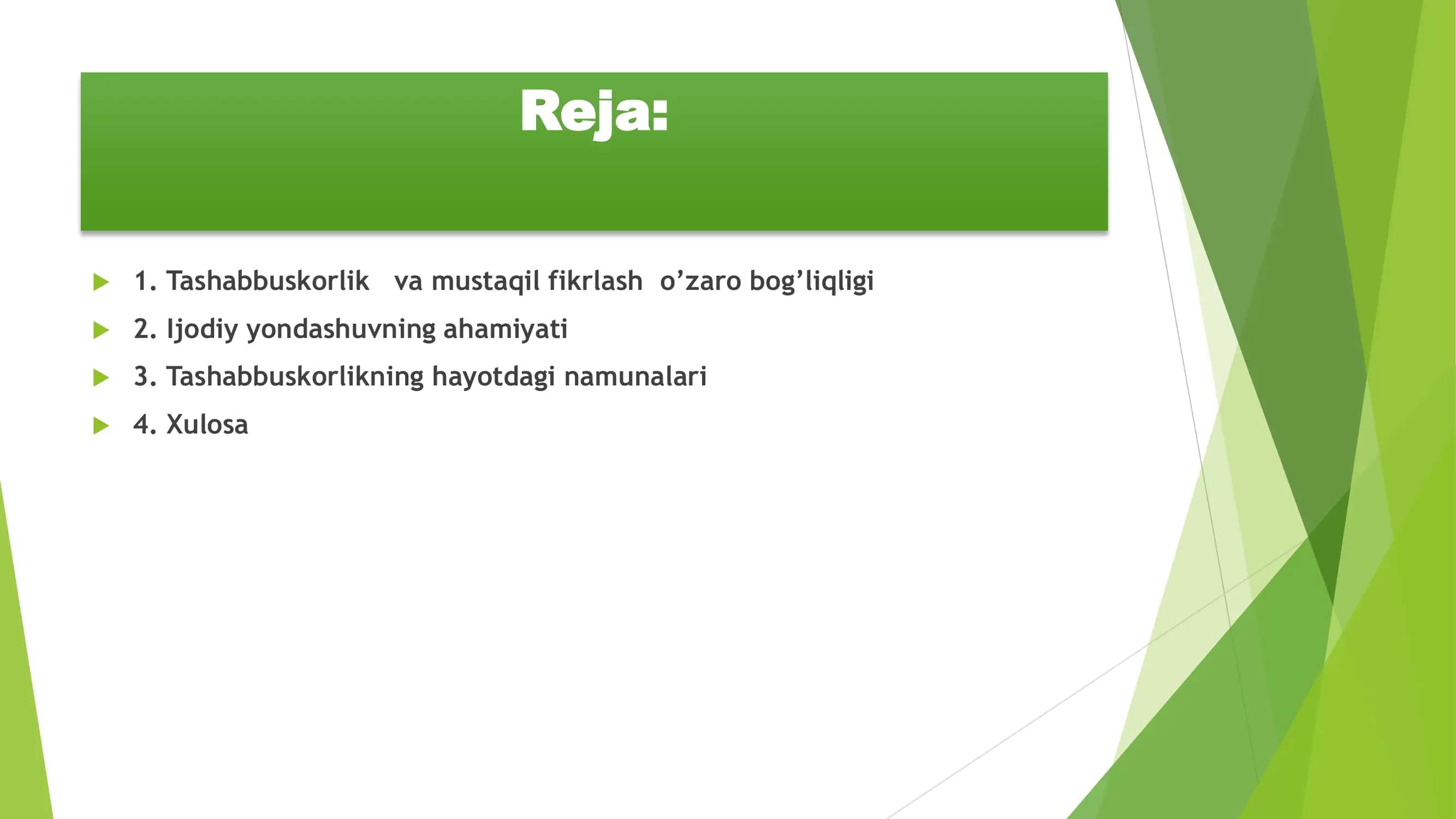 Reja:

1. Tashabbuskorlik va mustaqil fikrlash o’zaro bog’liqligi
2. Ijodiy yondashuvning ahamiyati
3. Tashabbuskorlikning hayotdagi namunalari
4. Xulosa